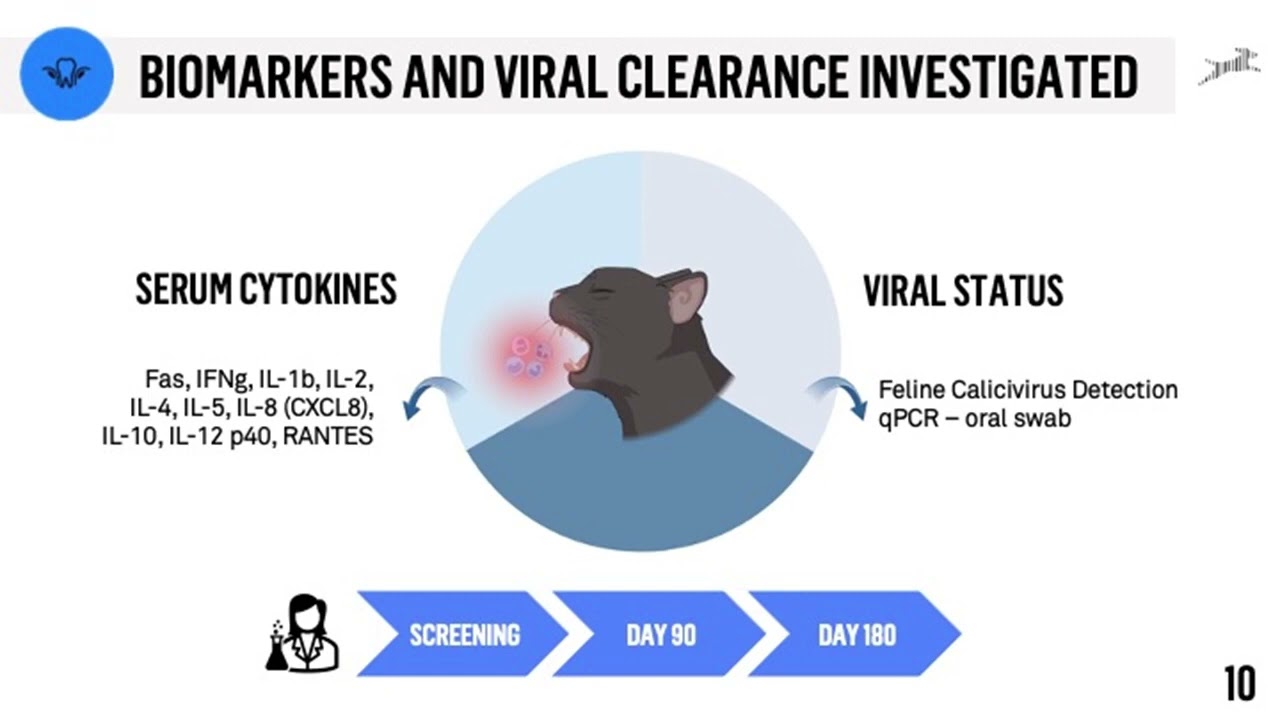 BIOMARKERS AND VIRAL CLEARANCE INVESTIGATED

SERUM CYTOKINES

Fas, IFNg, IL-1b, IL-2, IL-4, IL-5, IL-8 (CXCL8), IL-10, IL-12 p40, RANTES

VIRAL STATUS

Feline Calicivirus Detection
qPCR – oral swab

SCREENING

DAY 90

DAY 180

10